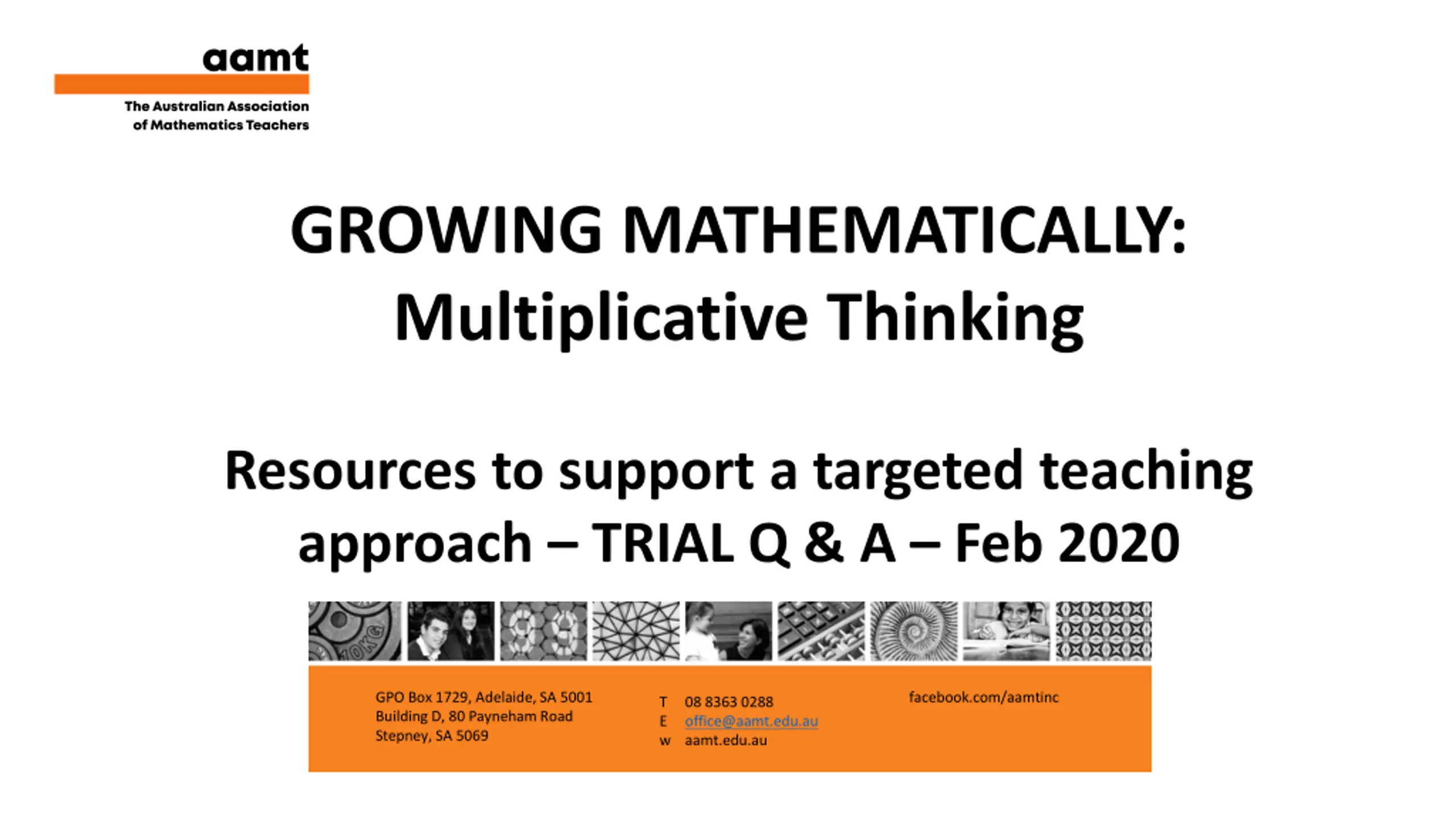 aamt
The Australian Association of Mathematics Teachers

GROWING MATHEMATICALLY: Multiplicative Thinking

Resources to support a targeted teaching approach – TRIAL Q & A – Feb 2020

10KG

GPO Box 1729, Adelaide, SA 5001
Building D, 80 Payneham Road
Stepney, SA 5069

T 08 8363 0288
E office@aamt.edu.au
w aamt.edu.au

facebook.com/aamtinc